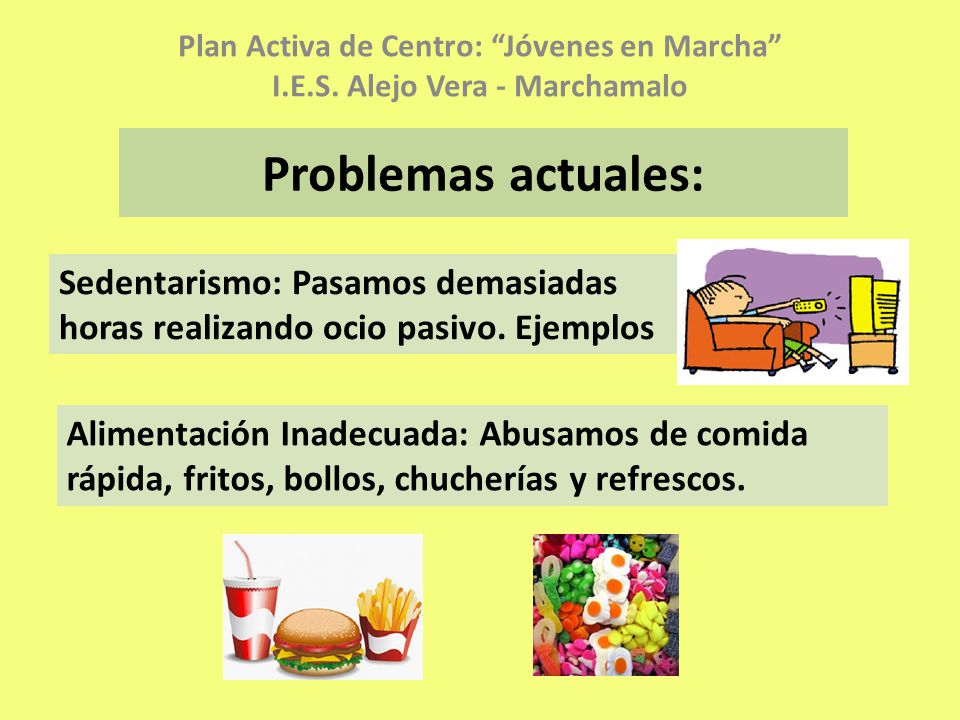 Plan Activa de Centro: “Jóvenes en Marcha”
I.E.S. Alejo Vera - Marchamalo

Problemas actuales:

Sedentarismo: Pasamos demasiadas horas realizando ocio pasivo. Ejemplos

Alimentación Inadecuada: Abusamos de comida rápida, fritos, bollos, chucherías y refrescos.